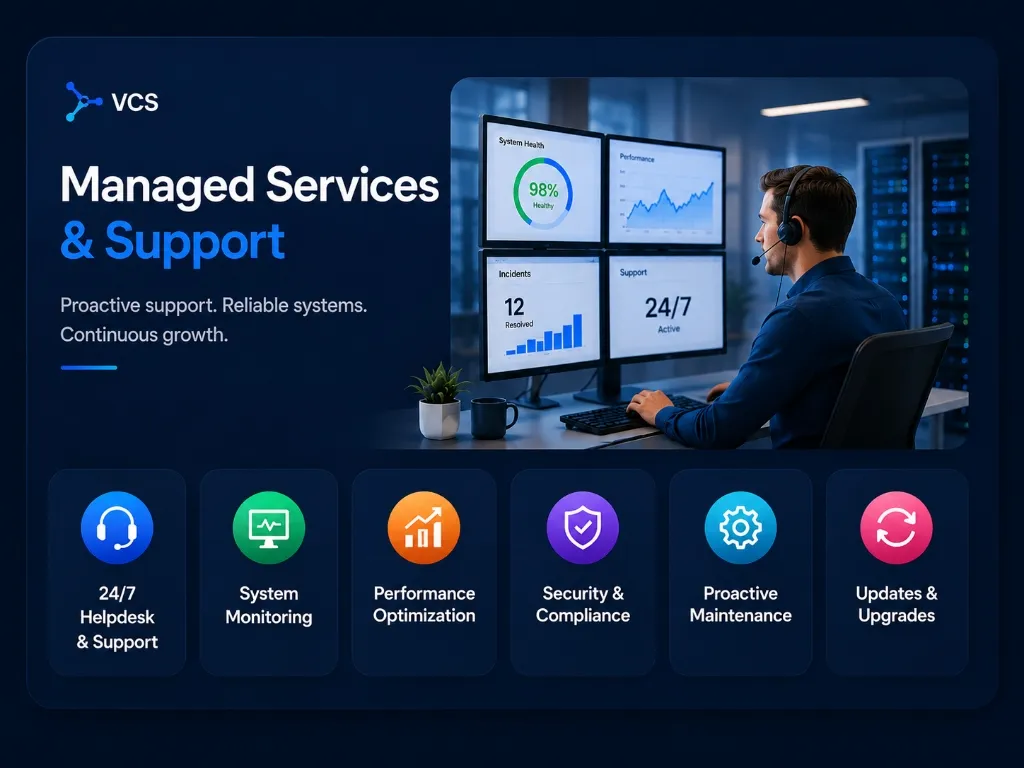 VCS

Managed Services & Support

Proactive support. Reliable systems. Continuous growth.

System Health
98%
Healthy

Performance

Incidents
12
Resolved

Support
24/7
Active

24/7 Helpdesk & Support

System Monitoring

Performance Optimization

Security & Compliance

Proactive Maintenance

Updates & Upgrades